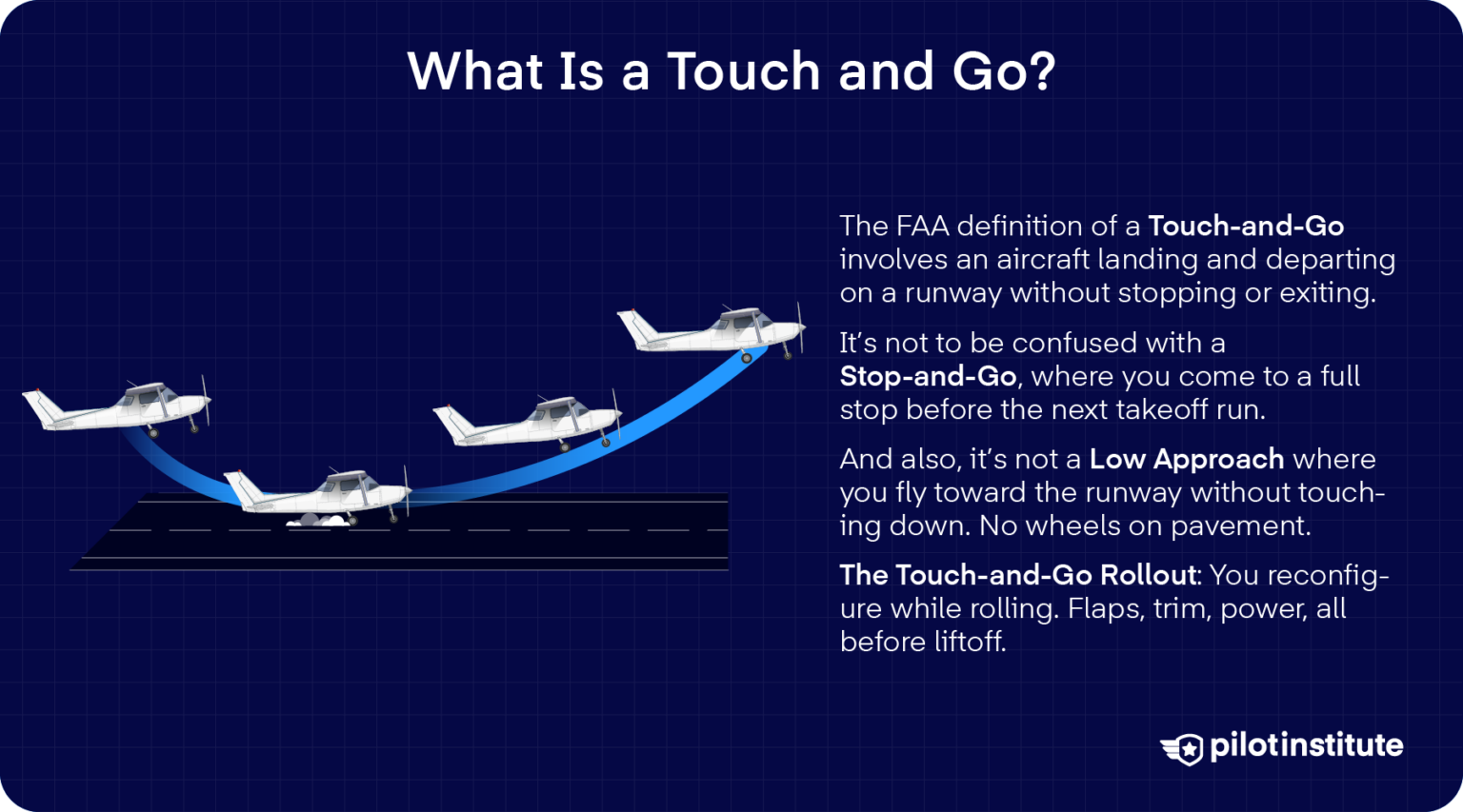 What Is a Touch and Go?

The FAA definition of a Touch-and-Go involves an aircraft landing and departing on a runway without stopping or exiting.

It's not to be confused with a Stop-and-Go, where you come to a full stop before the next takeoff run.

And also, it's not a Low Approach where you fly toward the runway without touching down. No wheels on pavement.

The Touch-and-Go Rollout: You reconfigure while rolling. Flaps, trim, power, all before liftoff.

pilotinstitute